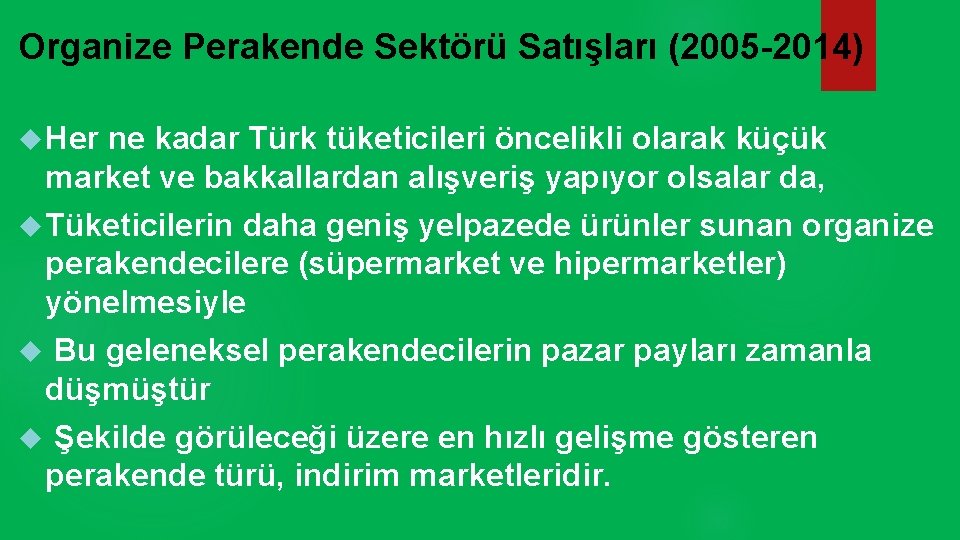 Organize Perakende Sektörü Satışları (2005-2014)

Her ne kadar Türk tüketicileri öncelikli olarak küçük market ve bakkallardan alışveriş yapıyor olsalar da,

Tüketicilerin daha geniş yelpazede ürünler sunan organize perakendecilere (süpermarket ve hipermarketler) yönelmesiyle

Bu geleneksel perakendecilerin pazar payları zamanla düşmüştür

Şekilde görüleceği üzere en hızlı gelişme gösteren perakende türü, indirim marketleridir.